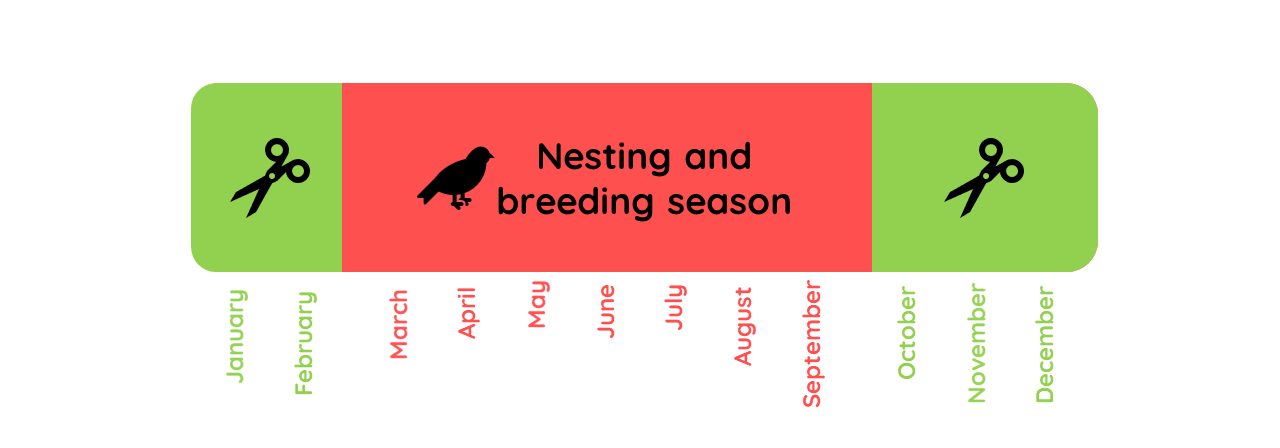 Nesting and breeding season

January
February
March
April
May
June
July
August
September
October
November
December